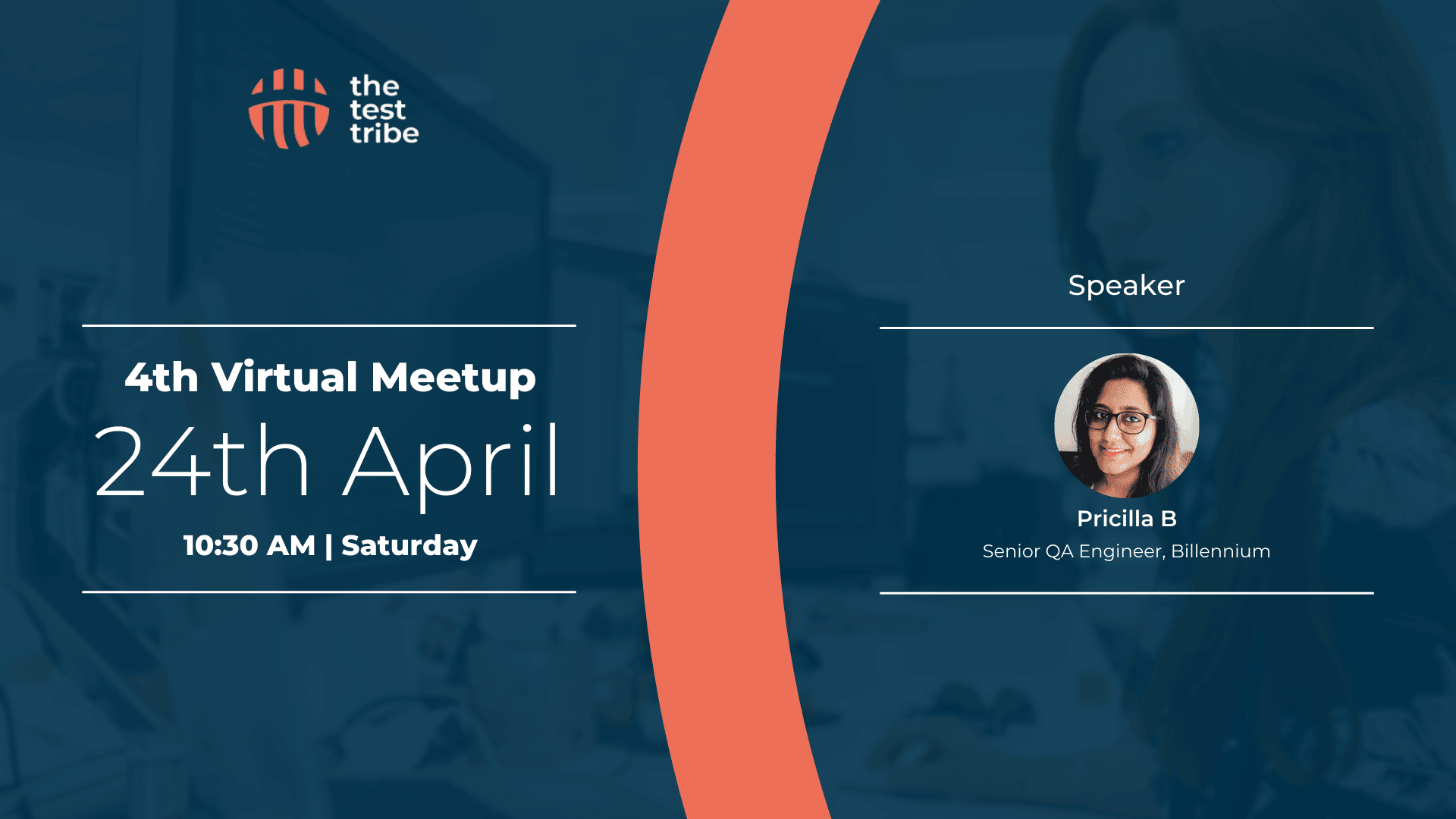 the test tribe

4th Virtual Meetup
24th April
10:30 AM | Saturday

Speaker

Pricilla B
Senior QA Engineer, Billennium